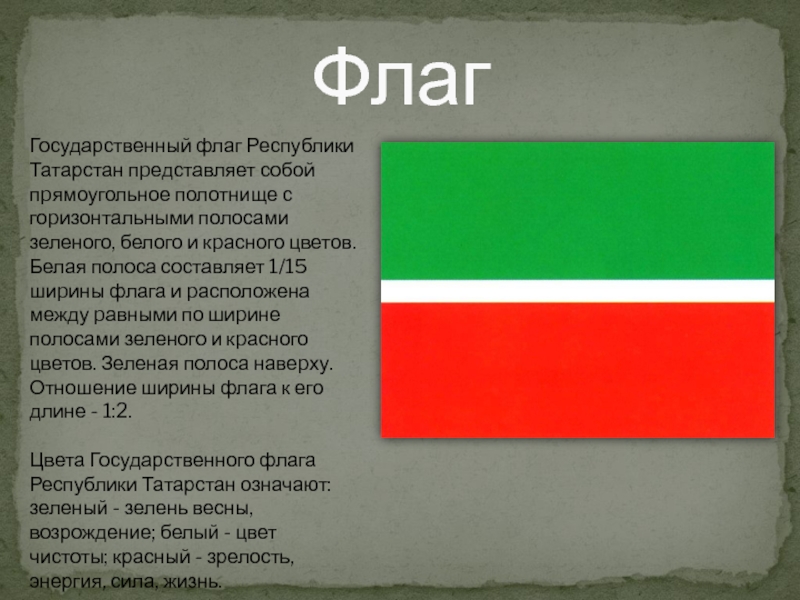 Флаг

Государственный флаг Республики Татарстан представляет собой прямоугольное полотнище с горизонтальными полосами зеленого, белого и красного цветов. Белая полоса составляет 1/15 ширины флага и расположена между равными по ширине полосами зеленого и красного цветов. Зеленая полоса наверху. Отношение ширины флага к его длине - 1:2.

Цвета Государственного флага Республики Татарстан означают: зеленый - зелень весны, возрождение; белый - цвет чистоты; красный - зрелость, энергия, сила, жизнь.